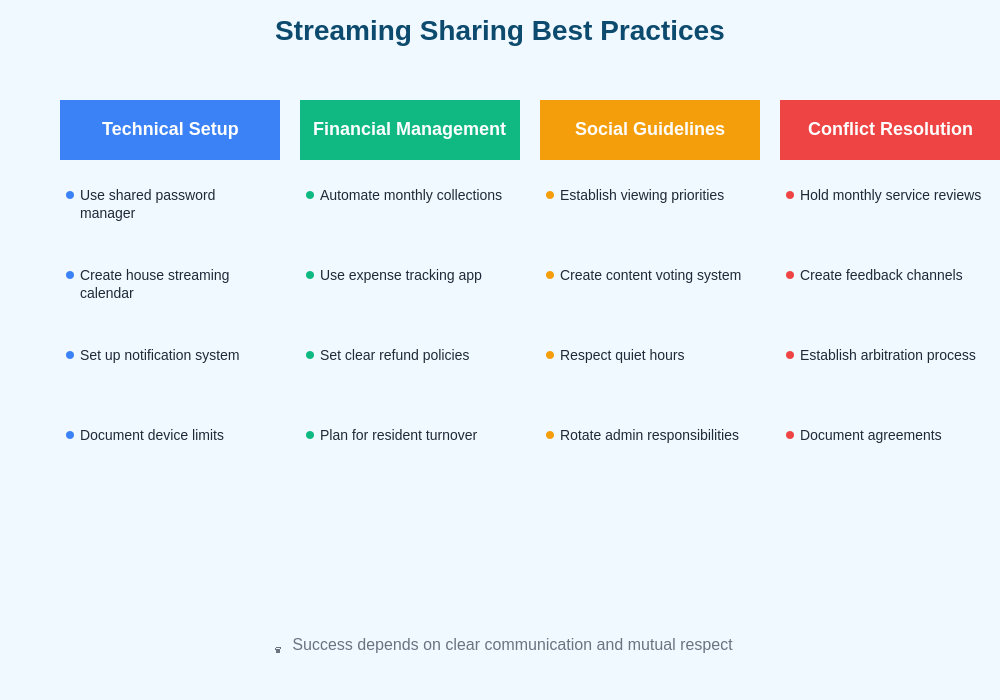 Streaming Sharing Best Practices

Technical Setup

- Use shared password manager
- Create house streaming calendar
- Set up notification system
- Document device limits

Financial Management

- Automate monthly collections
- Use expense tracking app
- Set clear refund policies
- Plan for resident turnover

Social Guidelines

- Establish viewing priorities
- Create content voting system
- Respect quiet hours
- Rotate admin responsibilities

Conflict Resolution

- Hold monthly service reviews
- Create feedback channels
- Establish arbitration process
- Document agreements

Success depends on clear communication and mutual respect